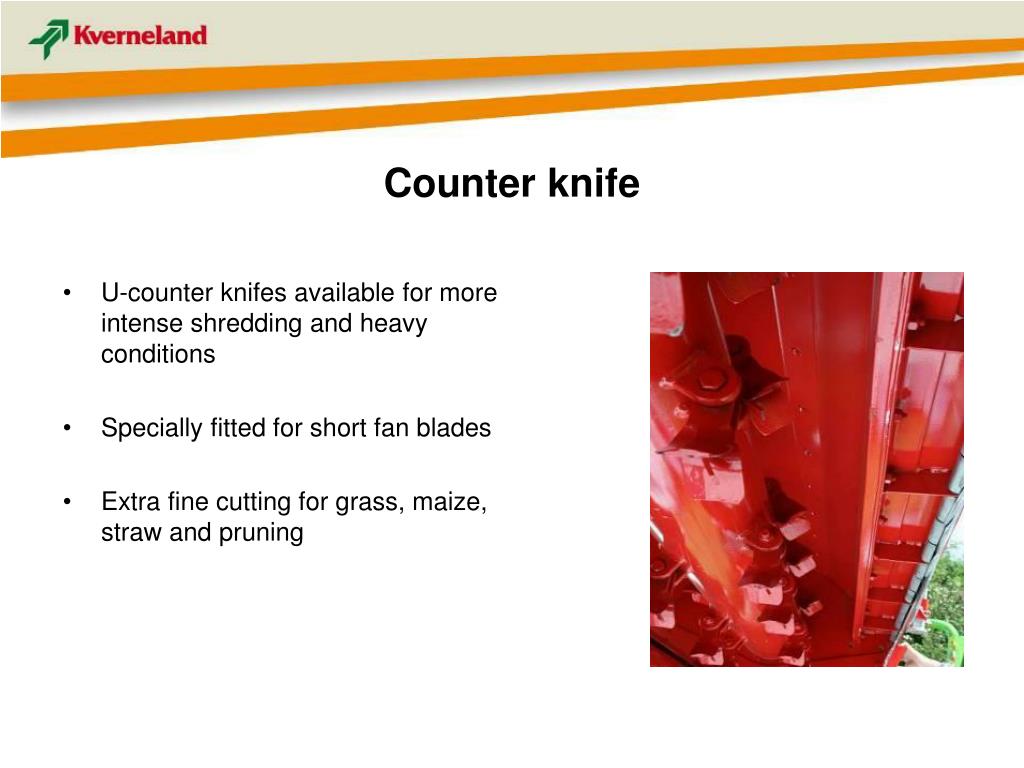 Kverneland

Counter knife

• U-counter knifes available for more intense shredding and heavy conditions

• Specially fitted for short fan blades

• Extra fine cutting for grass, maize, straw and pruning